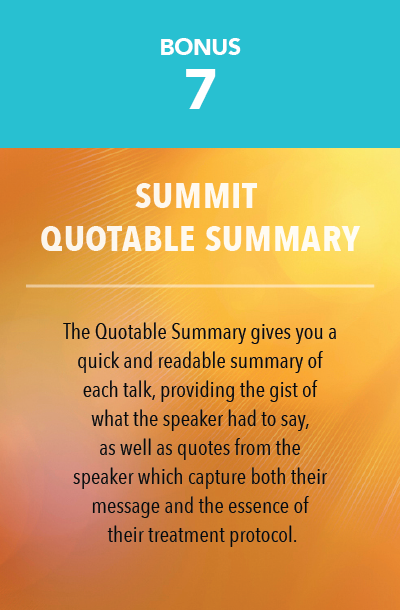 BONUS
7

SUMMIT
QUOTABLE SUMMARY

The Quotable Summary gives you a quick and readable summary of each talk, providing the gist of what the speaker had to say, as well as quotes from the speaker which capture both their message and the essence of their treatment protocol.